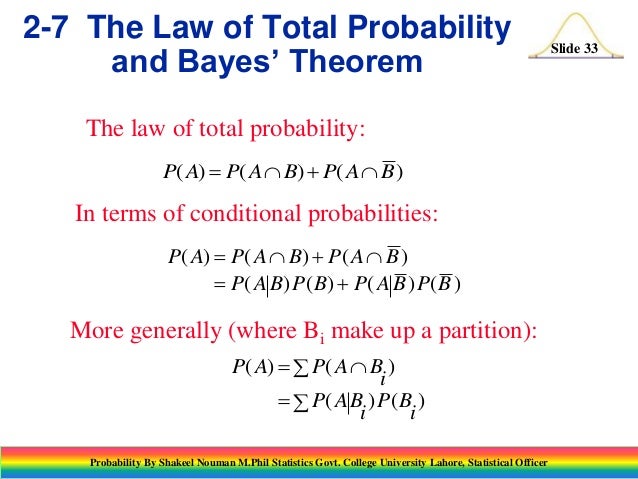 2-7 The Law of Total Probability and Bayes' Theorem

Slide 33

The law of total probability:

$P(A) = P(A \cap B) + P(A \cap \overline{B})$

In terms of conditional probabilities:

$P(A) = P(A \cap B) + P(A \cap \overline{B})$
$= P(A|B)P(B) + P(A|\overline{B})P(\overline{B})$

More generally (where $B_i$ make up a partition):

$P(A) = \sum P(A \cap B_i)$
$= \sum P(A|B_i)P(B_i)$

Probability By Shakeel Nouman M.Phil Statistics Govt. College University Lahore, Statistical Officer